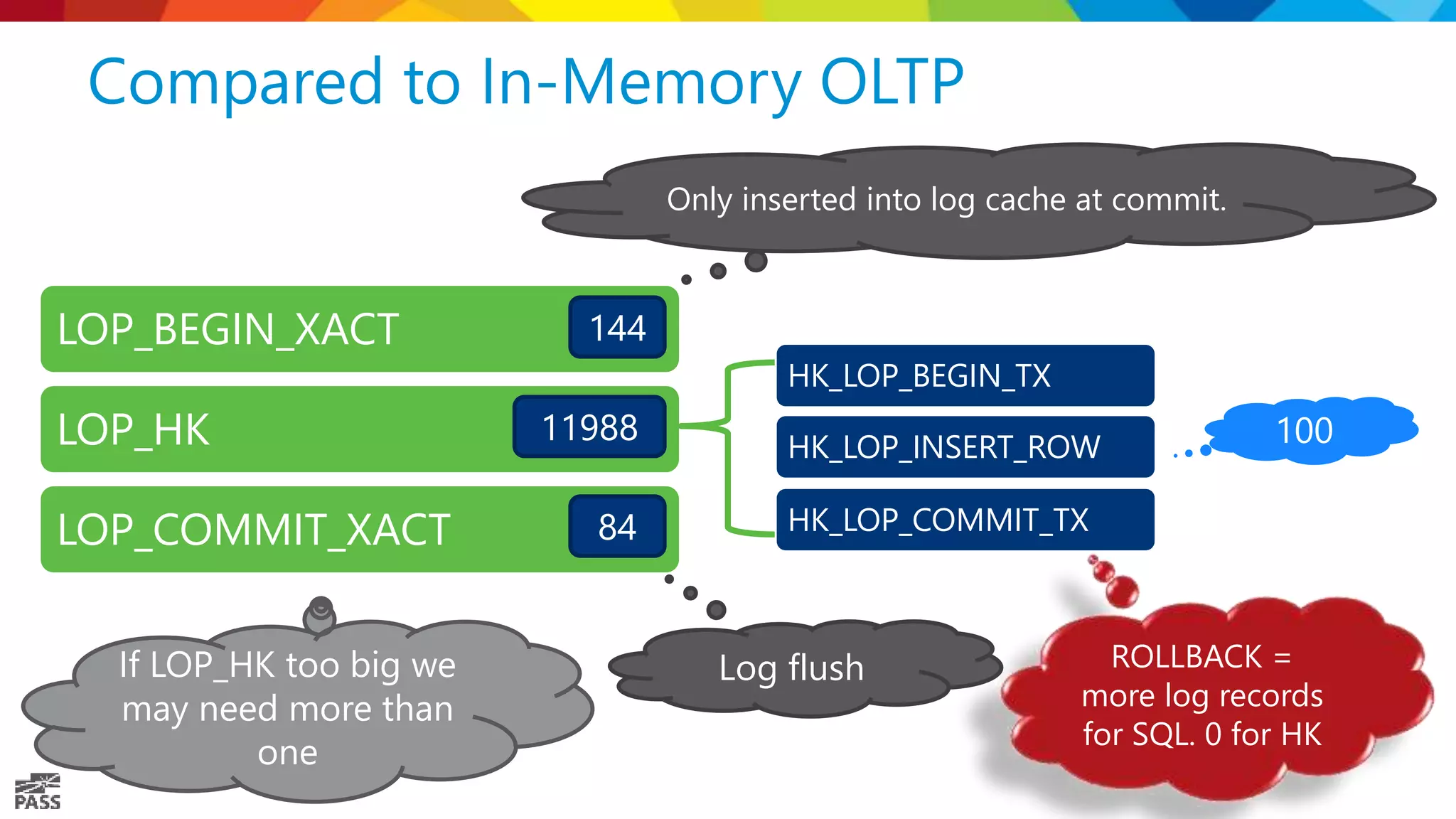 Compared to In-Memory OLTP

Only inserted into log cache at commit.

LOP_BEGIN_XACT 144

LOP_HK 11988

LOP_COMMIT_XACT 84

HK_LOP_BEGIN_TX

HK_LOP_INSERT_ROW

HK_LOP_COMMIT_TX

100

If LOP_HK too big we may need more than one

Log flush

ROLLBACK = more log records for SQL. 0 for HK

PASS